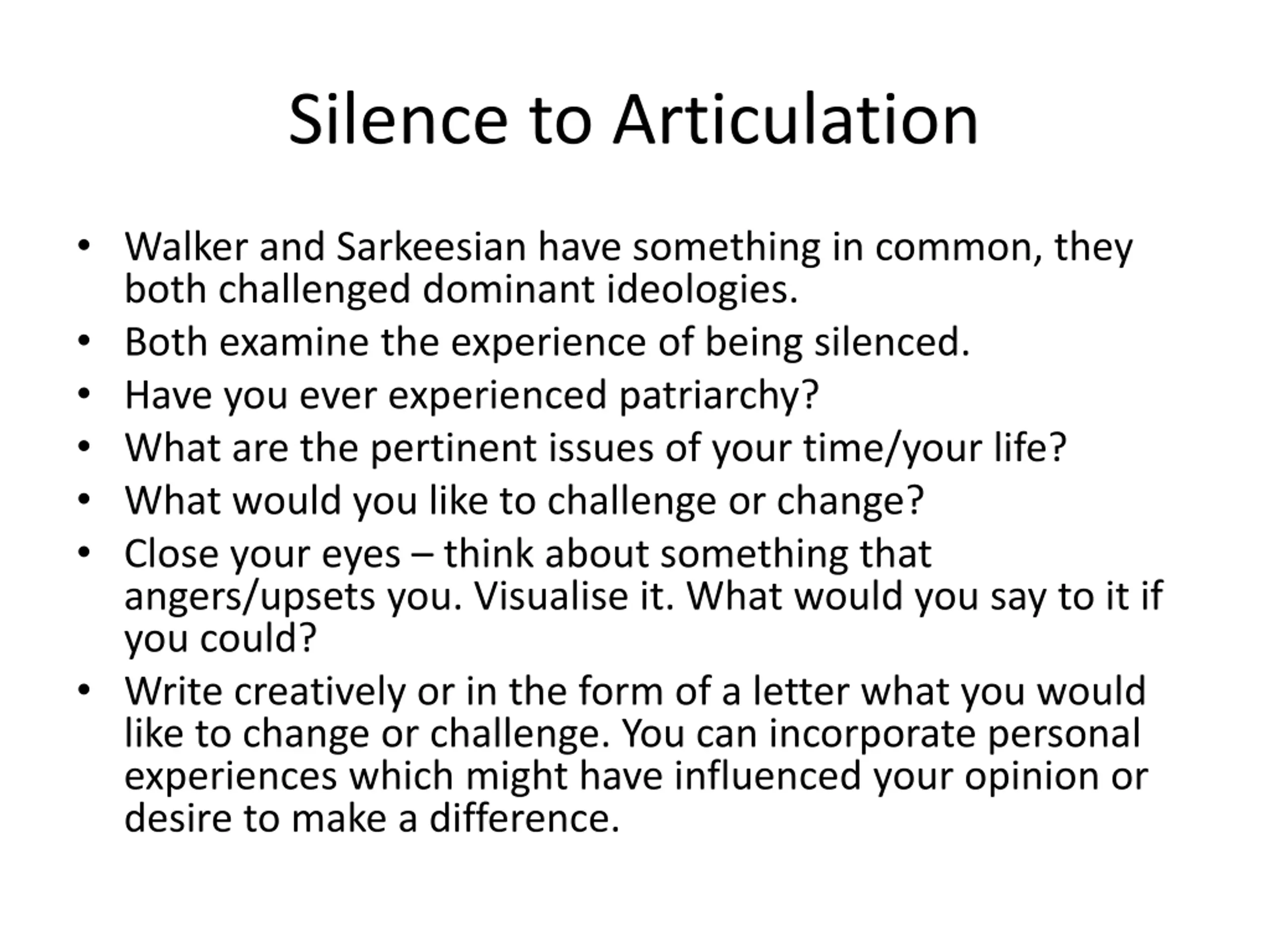 Silence to Articulation

• Walker and Sarkeesian have something in common, they both challenged dominant ideologies.
• Both examine the experience of being silenced.
• Have you ever experienced patriarchy?
• What are the pertinent issues of your time/your life?
• What would you like to challenge or change?
• Close your eyes – think about something that angers/upsets you. Visualise it. What would you say to it if you could?
• Write creatively or in the form of a letter what you would like to change or challenge. You can incorporate personal experiences which might have influenced your opinion or desire to make a difference.